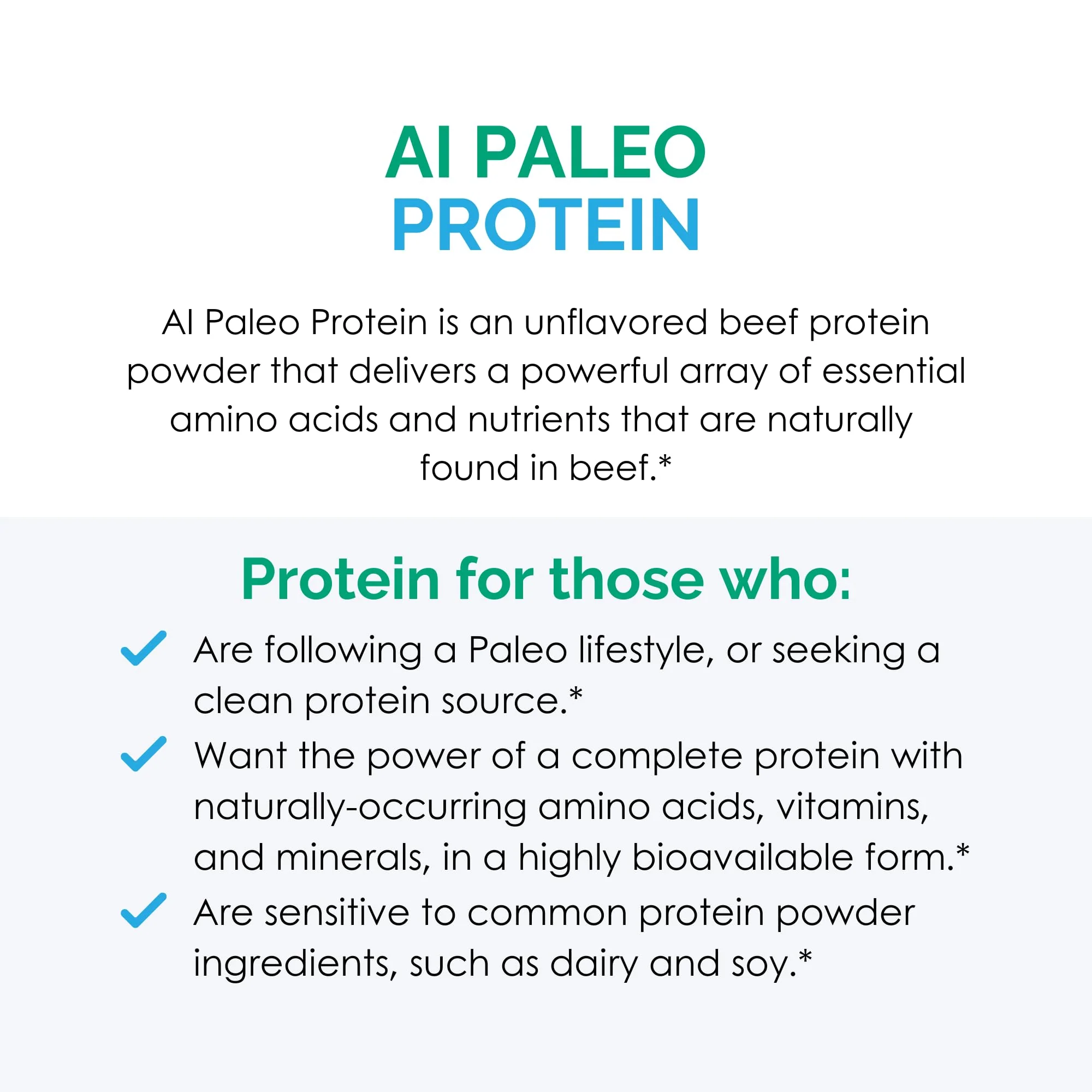 AI PALEO PROTEIN

AI Paleo Protein is an unflavored beef protein powder that delivers a powerful array of essential amino acids and nutrients that are naturally found in beef.*

Protein for those who:

Are following a Paleo lifestyle, or seeking a clean protein source.*

Want the power of a complete protein with naturally-occurring amino acids, vitamins, and minerals, in a highly bioavailable form.*

Are sensitive to common protein powder ingredients, such as dairy and soy.*